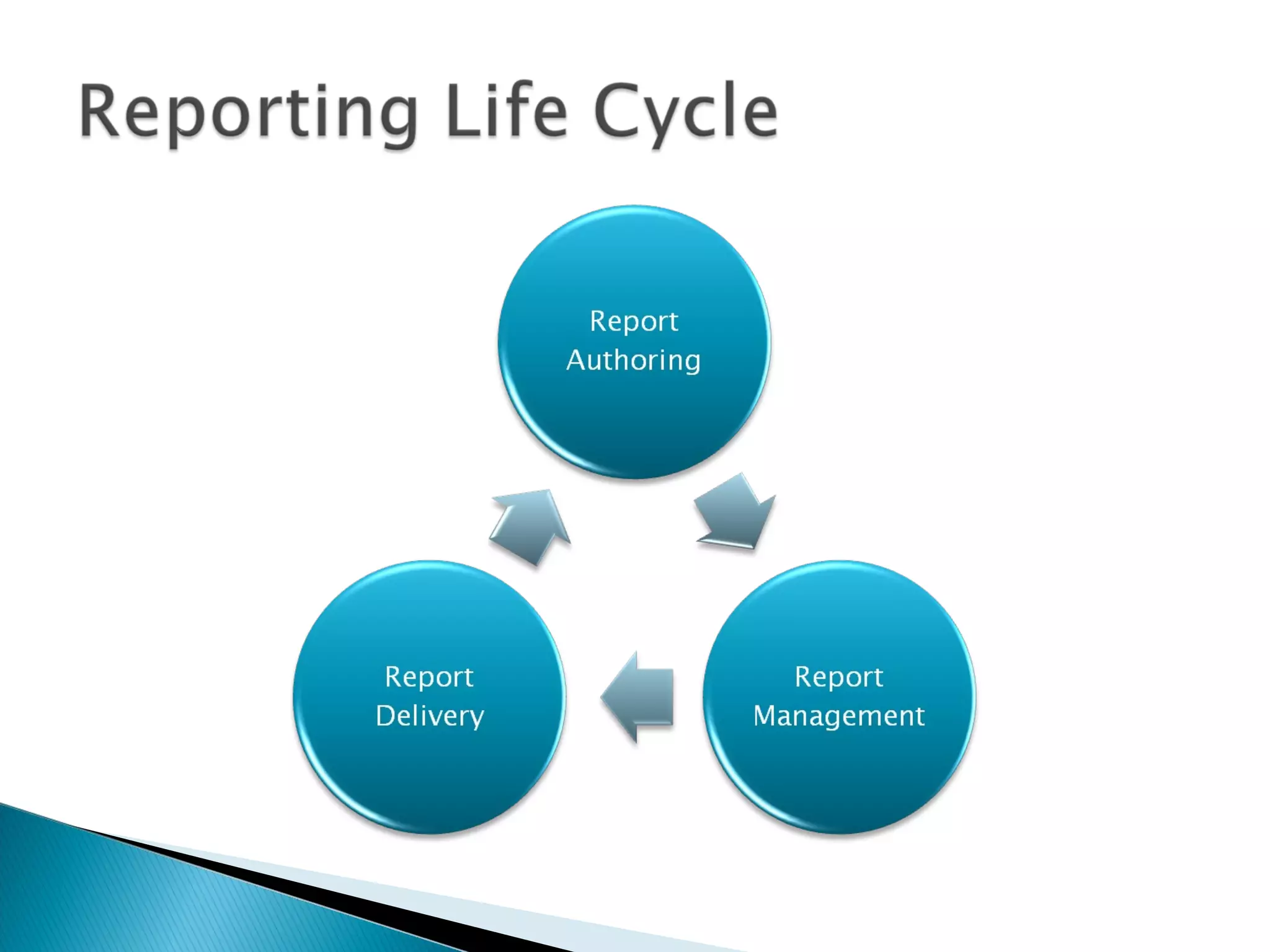 Reporting Life Cycle

Report Authoring

Report Management

Report Delivery